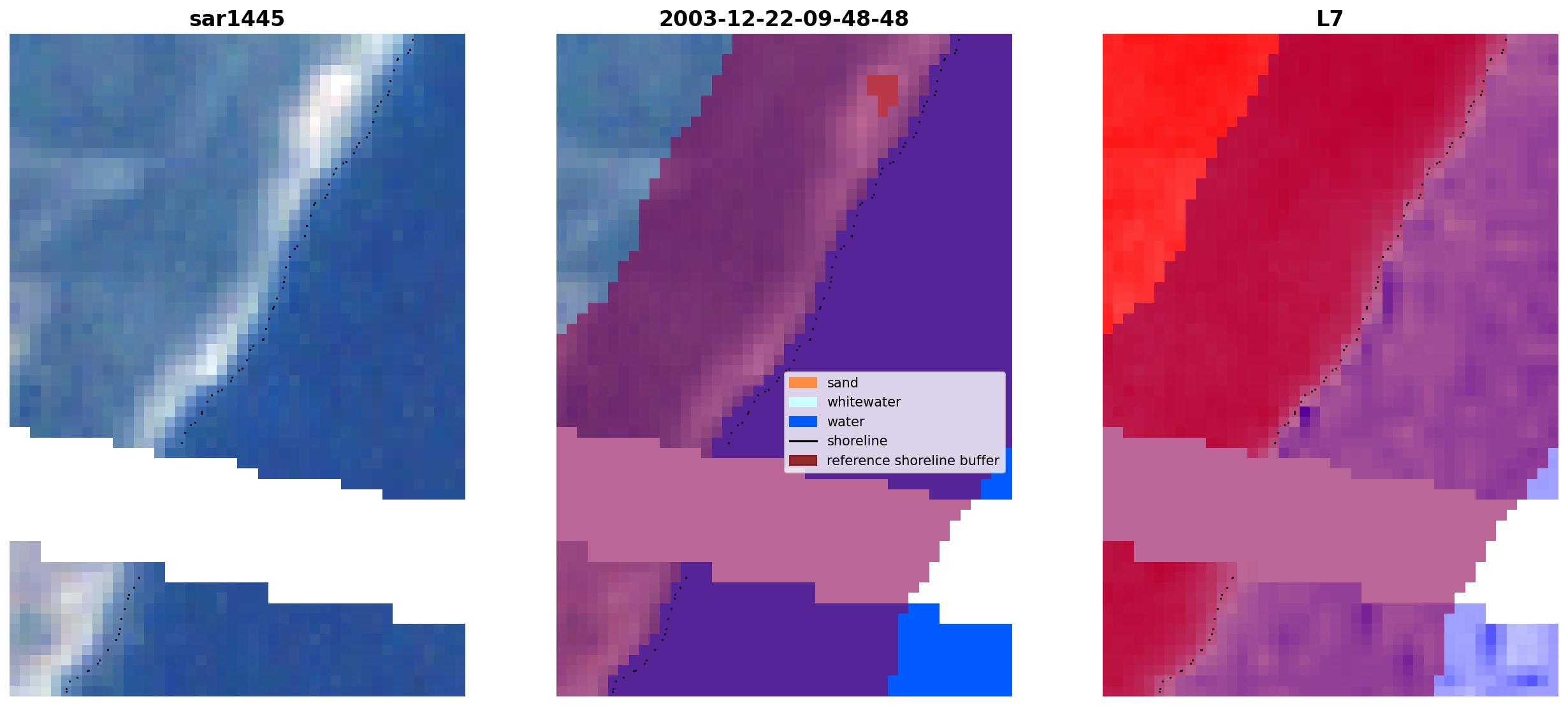 sar1445

2003-12-22-09-48-48

L7

sand
whitewater
water
shoreline
reference shoreline buffer